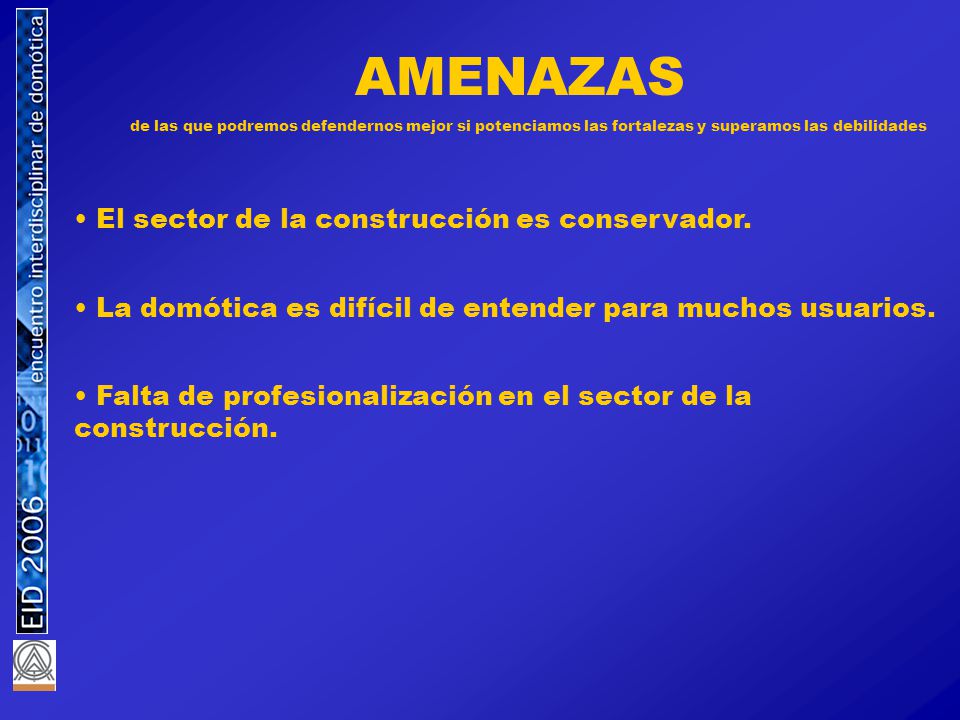 EID 2006 encuentro interdisciplinar de domótica

AMENAZAS

de las que podremos defendernos mejor si potenciamos las fortalezas y superamos las debilidades

• El sector de la construcción es conservador.

• La domótica es difícil de entender para muchos usuarios.

• Falta de profesionalización en el sector de la construcción.